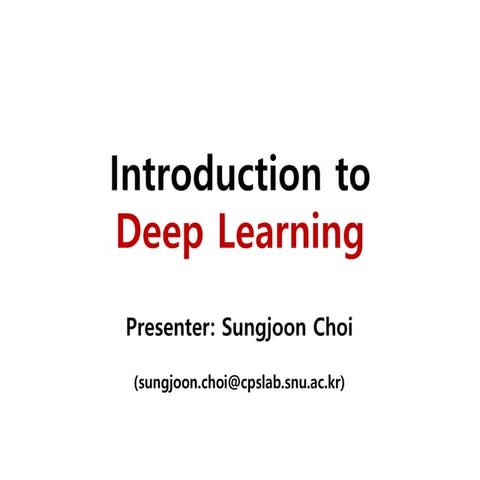 Introduction to
Deep Learning

Presenter: Sungjoon Choi

(sungjoon.choi@cpslab.snu.ac.kr)